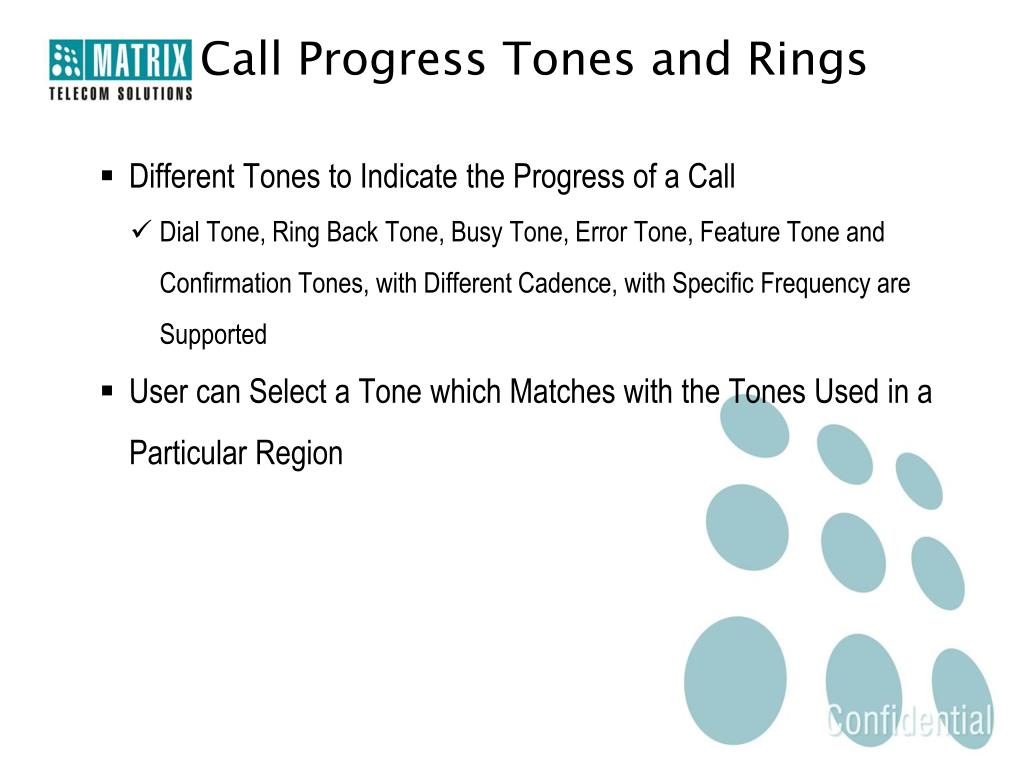 MATRIX
TELECOM SOLUTIONS

Call Progress Tones and Rings

▪ Different Tones to Indicate the Progress of a Call

✓ Dial Tone, Ring Back Tone, Busy Tone, Error Tone, Feature Tone and Confirmation Tones, with Different Cadence, with Specific Frequency are Supported

▪ User can Select a Tone which Matches with the Tones Used in a Particular Region

Confidential